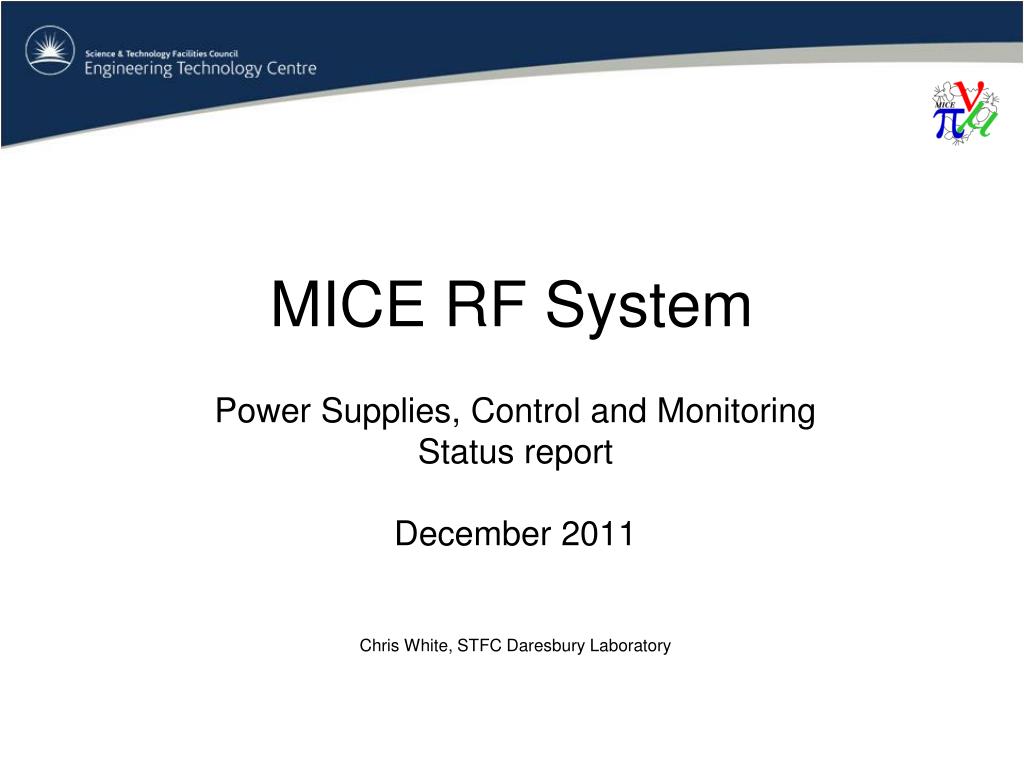 Science & Technology Facilities Council
Engineering Technology Centre

MICE

MICE RF System

Power Supplies, Control and Monitoring
Status report

December 2011

Chris White, STFC Daresbury Laboratory